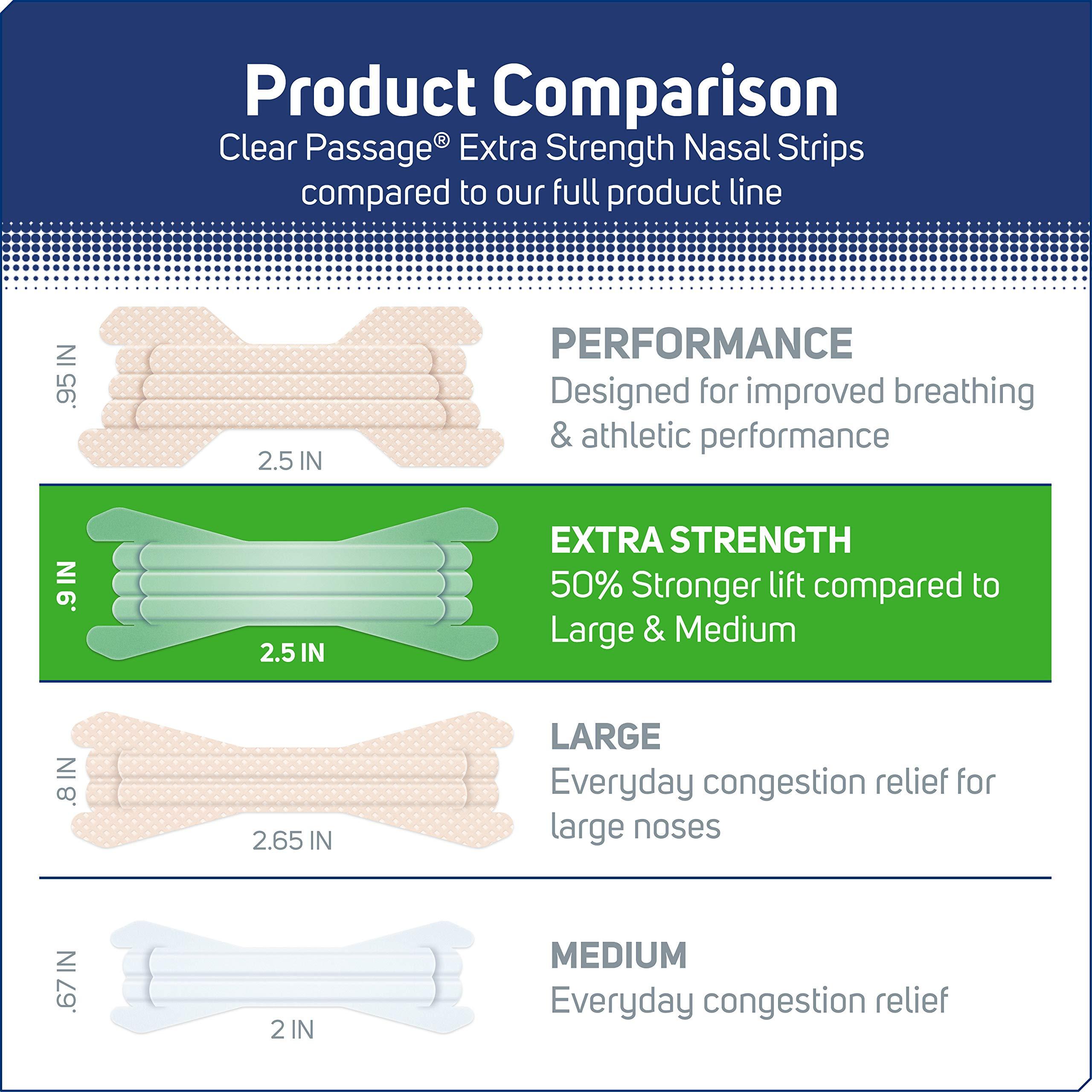 Product Comparison
Clear Passage® Extra Strength Nasal Strips compared to our full product line

.95 IN
2.5 IN

PERFORMANCE
Designed for improved breathing & athletic performance

.9 IN
2.5 IN

EXTRA STRENGTH
50% Stronger lift compared to Large & Medium

.8 IN
2.65 IN

LARGE
Everyday congestion relief for large noses

.67 IN
2 IN

MEDIUM
Everyday congestion relief